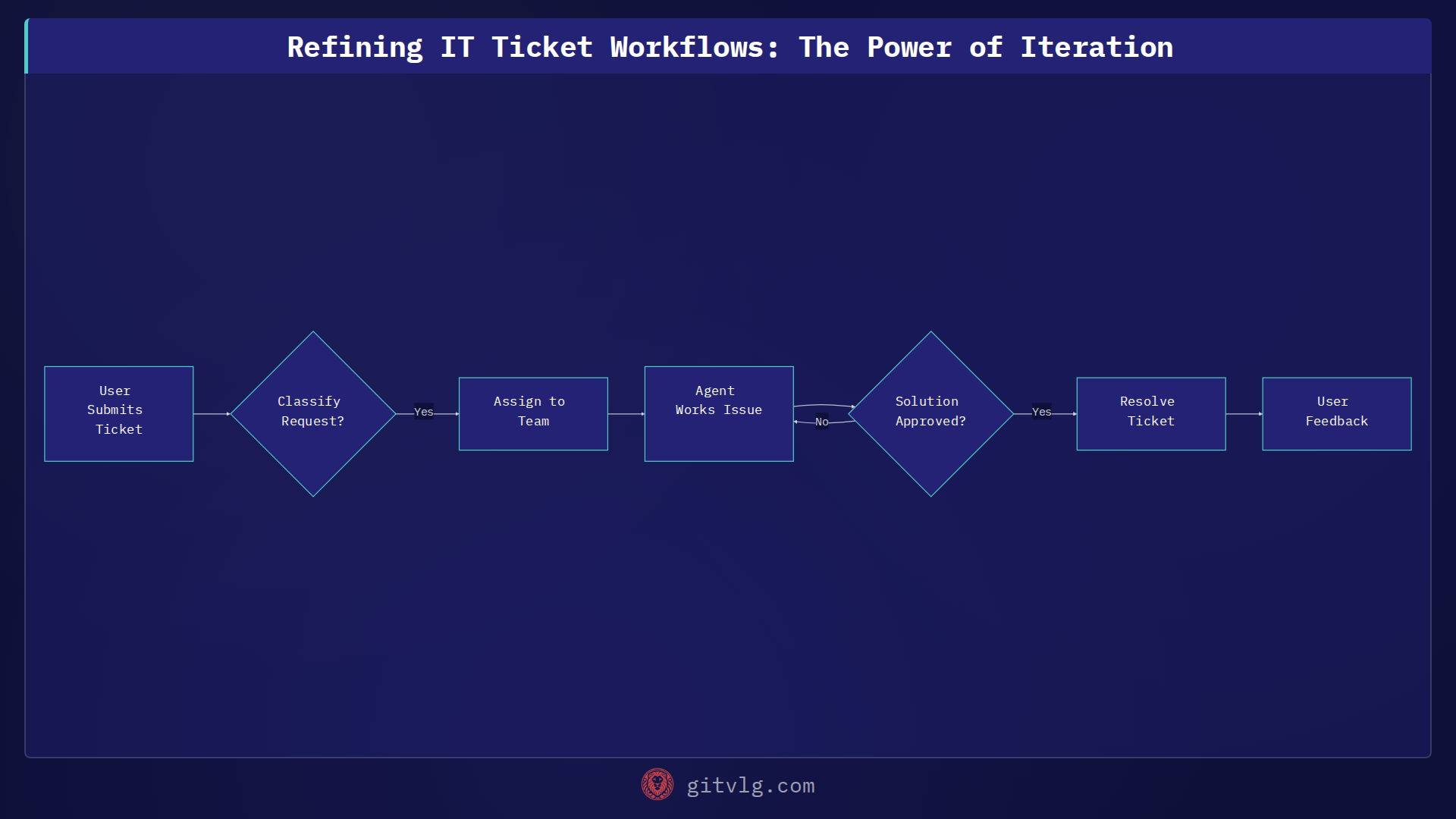 Refining IT Ticket Workflows: The Power of Iteration

User Submits Ticket

Classify Request?

Yes

Assign to Team

Agent Works Issue

No

Solution Approved?

Yes

Resolve Ticket

User Feedback

gitvlg.com